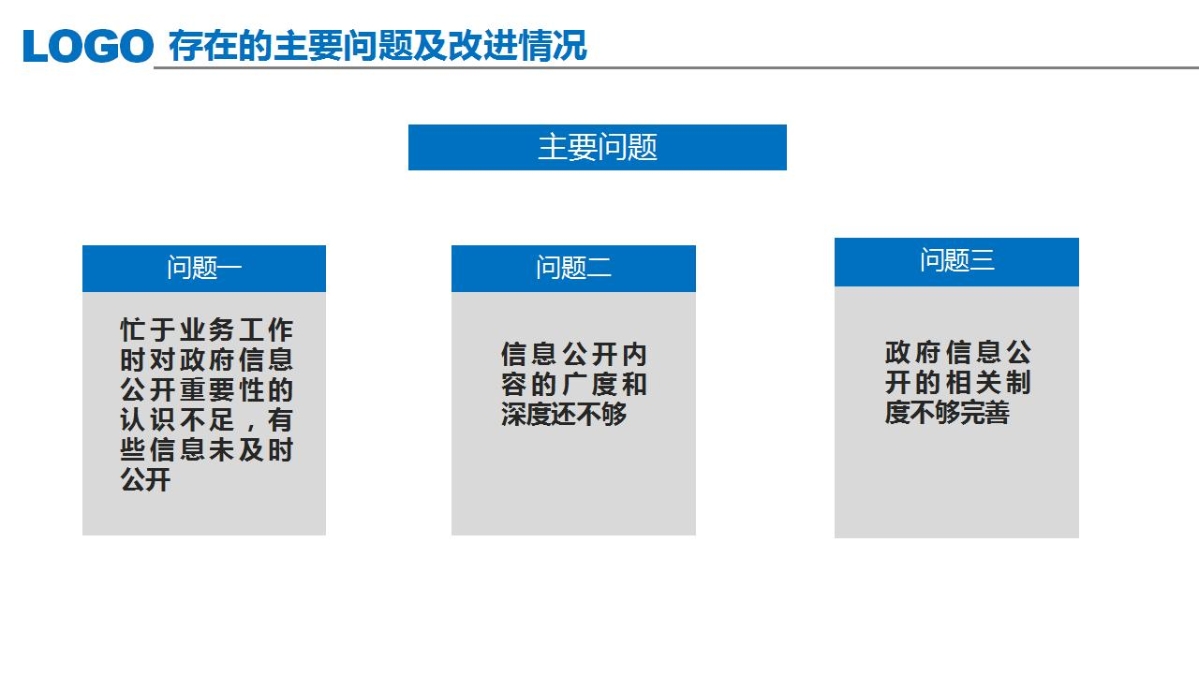 LOGO 存在的主要问题及改进情况

主要问题

问题一

忙于业务工作时对政府信息公开重要性的认识不足，有些信息未及时公开

问题二

信息公开内容的广度和深度还不够

问题三

政府信息公开的相关制度不够完善